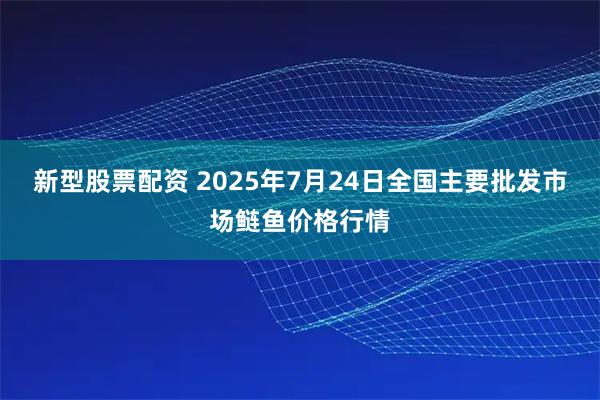 新型股票配资 2025年7月24日全国主要批发市场鲢鱼价格行情